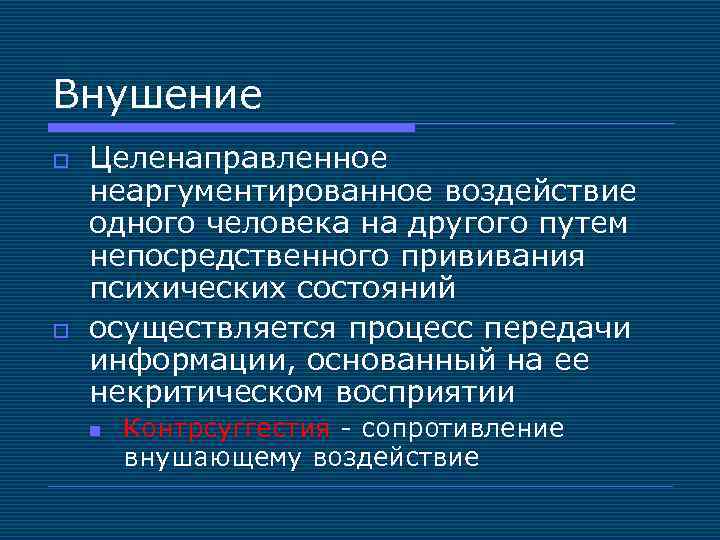 Внушение

Целенаправленное неаргументированное воздействие одного человека на другого путем непосредственного прививания психических состояний

осуществляется процесс передачи информации, основанный на ее некритическом восприятии

Контрсуггестия - сопротивление внушающему воздействие